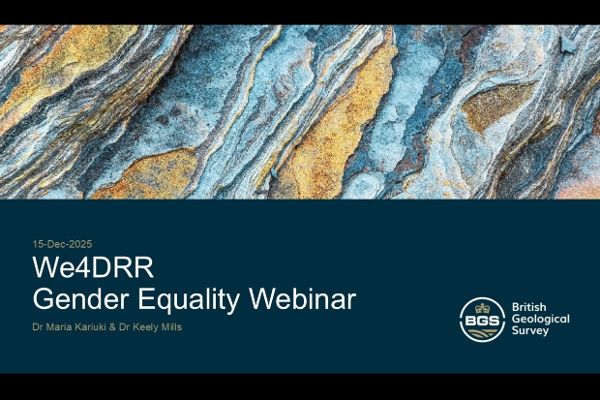 15-Dec-2025

We4DRR
Gender Equality Webinar

Dr Maria Kariuki & Dr Keely Mills

BGS

British Geological Survey